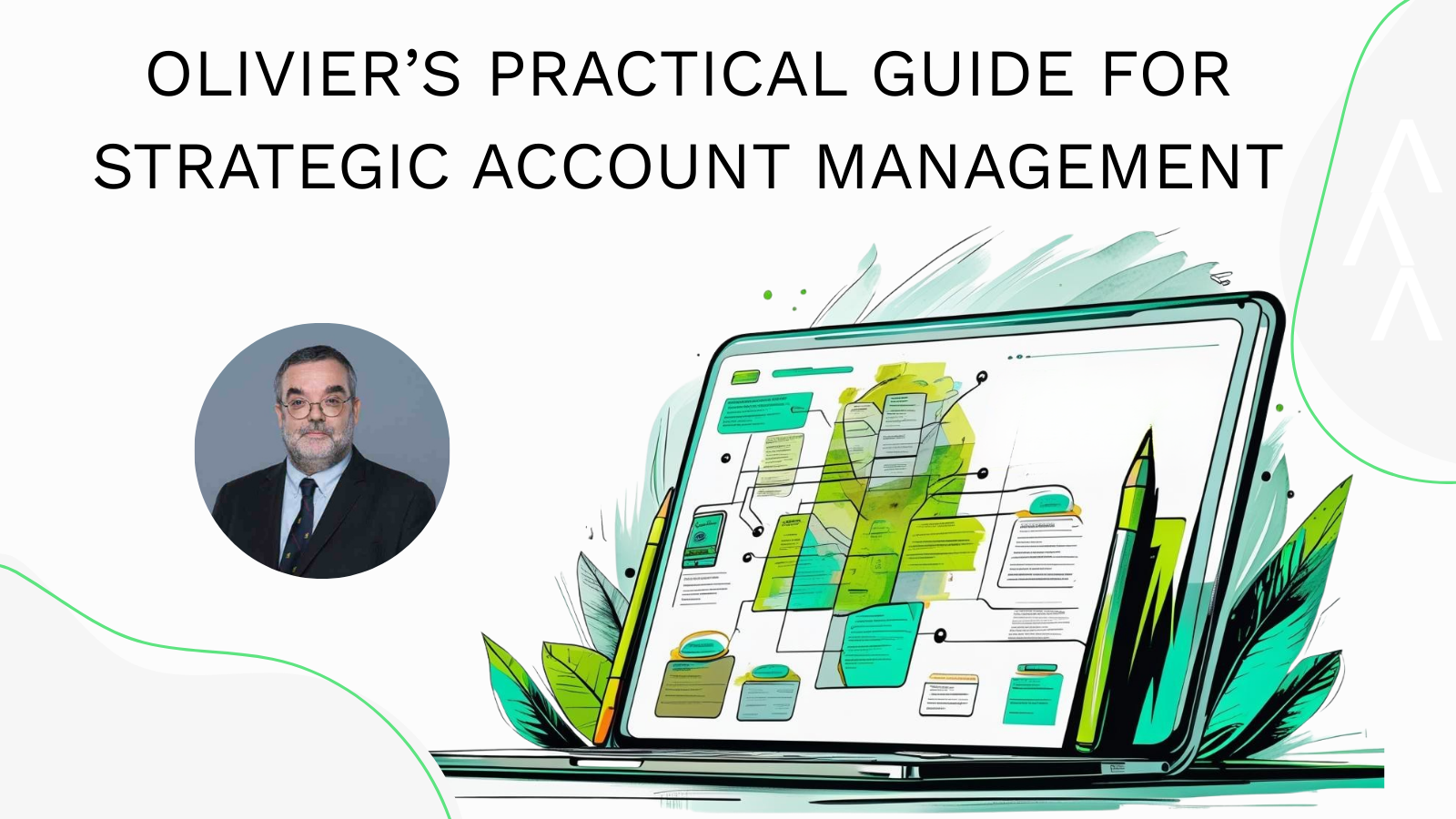 OLIVIER'S PRACTICAL GUIDE FOR STRATEGIC ACCOUNT MANAGEMENT